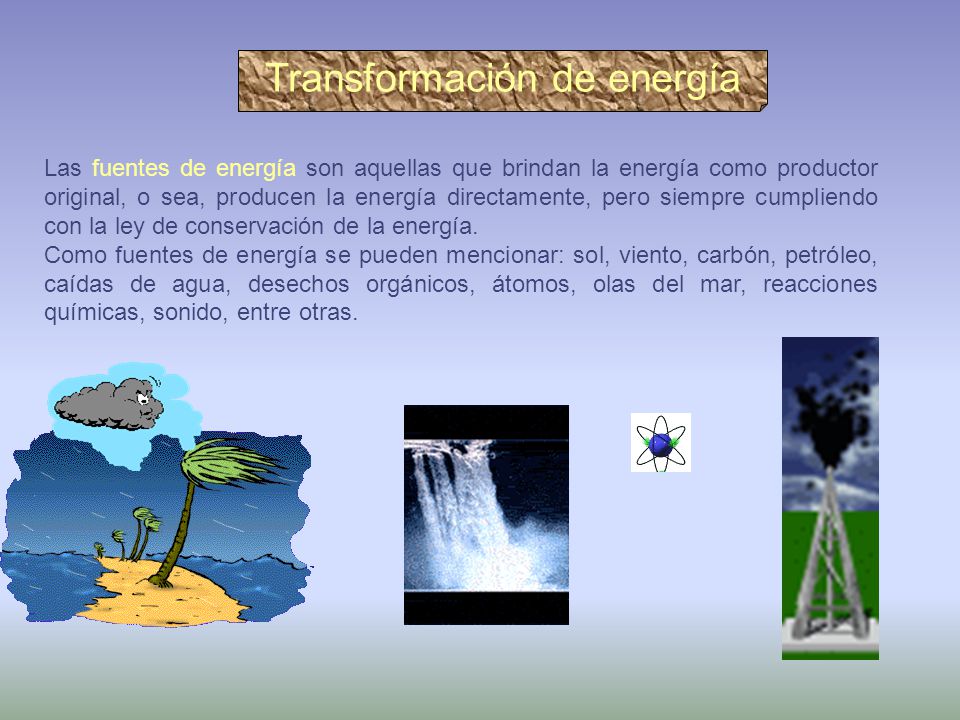 Transformación de energía

Las fuentes de energía son aquellas que brindan la energía como productor original, o sea, producen la energía directamente, pero siempre cumpliendo con la ley de conservación de la energía.
Como fuentes de energía se pueden mencionar: sol, viento, carbón, petróleo, caídas de agua, desechos orgánicos, átomos, olas del mar, reacciones químicas, sonido, entre otras.